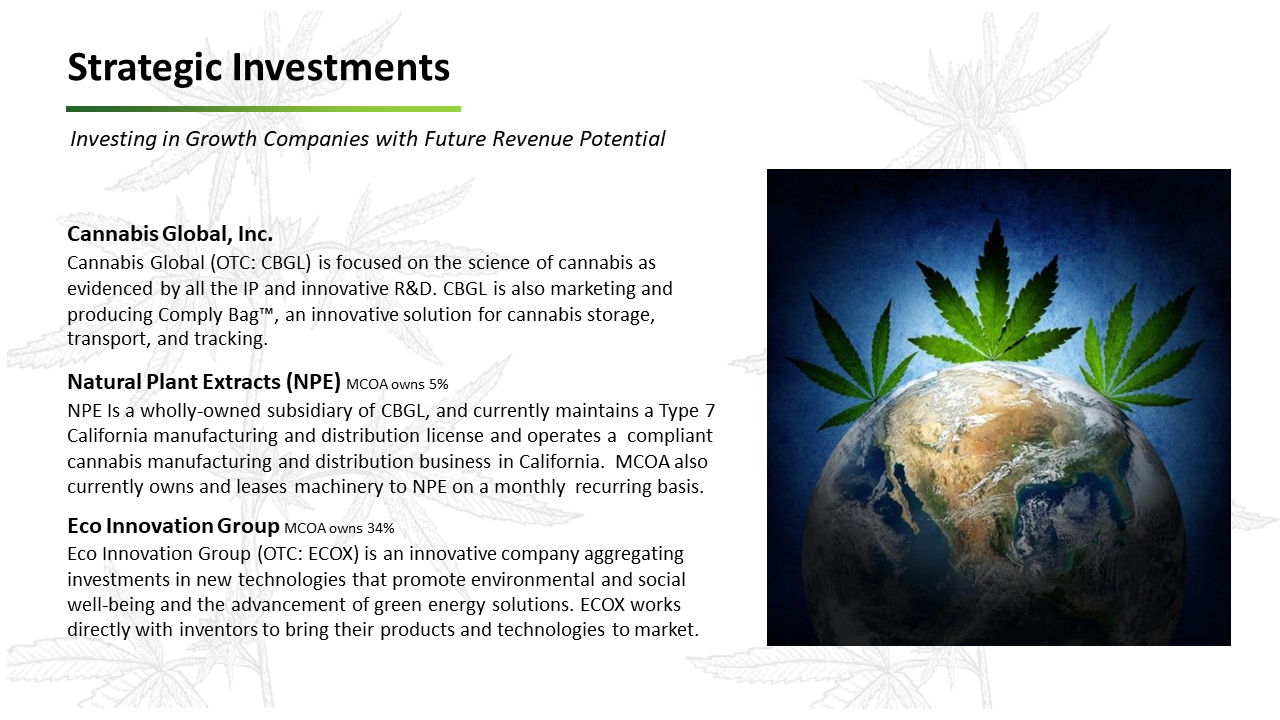 Strategic Investments

Investing in Growth Companies with Future Revenue Potential

Cannabis Global, Inc.
Cannabis Global (OTC: CBGL) is focused on the science of cannabis as evidenced by all the IP and innovative R&D. CBGL is also marketing and producing Comply Bag™, an innovative solution for cannabis storage, transport, and tracking.

Natural Plant Extracts (NPE) MCOA owns 5%
NPE Is a wholly-owned subsidiary of CBGL, and currently maintains a Type 7 California manufacturing and distribution license and operates a compliant cannabis manufacturing and distribution business in California. MCOA also currently owns and leases machinery to NPE on a monthly recurring basis.

Eco Innovation Group MCOA owns 34%
Eco Innovation Group (OTC: ECOX) is an innovative company aggregating investments in new technologies that promote environmental and social well-being and the advancement of green energy solutions. ECOX works directly with inventors to bring their products and technologies to market.